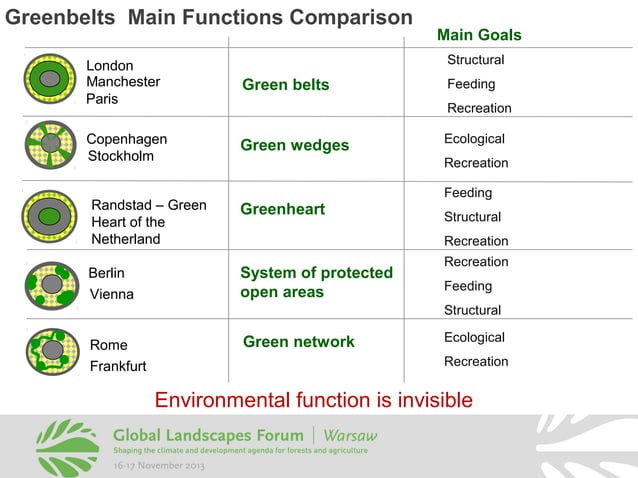 Greenbelts Main Functions Comparison

| | | Main Goals |
|---|---|---|
| London Manchester Paris | Green belts | Structural Feeding Recreation |
| Copenhagen Stockholm | Green wedges | Ecological Recreation |
| Randstad – Green Heart of the Netherland | Greenheart | Feeding Structural Recreation |
| Berlin Vienna | System of protected open areas | Recreation Feeding Structural |
| Rome Frankfurt | Green network | Ecological Recreation |

Environmental function is invisible

Global Landscapes Forum | Warsaw
Shaping the climate and development agenda for forests and agriculture
16-17 November 2013